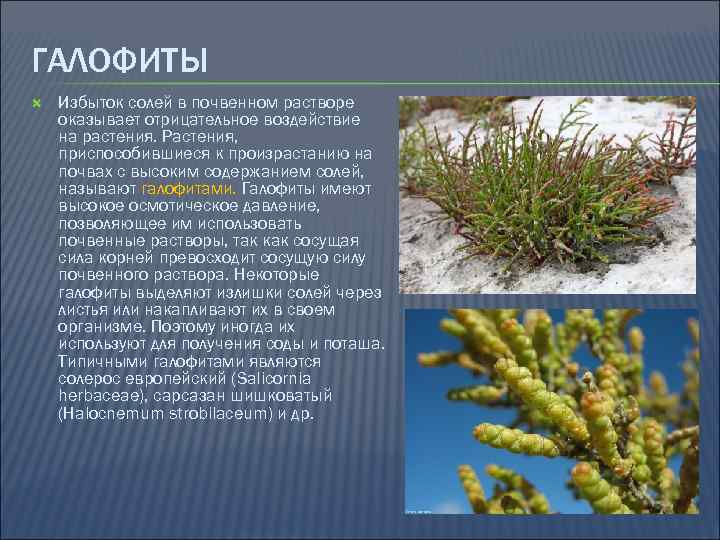 ГАЛОФИТЫ

Избыток солей в почвенном растворе оказывает отрицательное воздействие на растения. Растения, приспособившиеся к произрастанию на почвах с высоким содержанием солей, называют галофитами. Галофиты имеют высокое осмотическое давление, позволяющее им использовать почвенные растворы, так как сосущая сила корней превосходит сосущую силу почвенного раствора. Некоторые галофиты выделяют излишки солей через листья или накапливают их в своем организме. Поэтому иногда их используют для получения соды и поташа. Типичными галофитами являются солерос европейский (Salicornia herbaceae), сарсазан шишковатый (Halocnemum strobilaceum) и др.